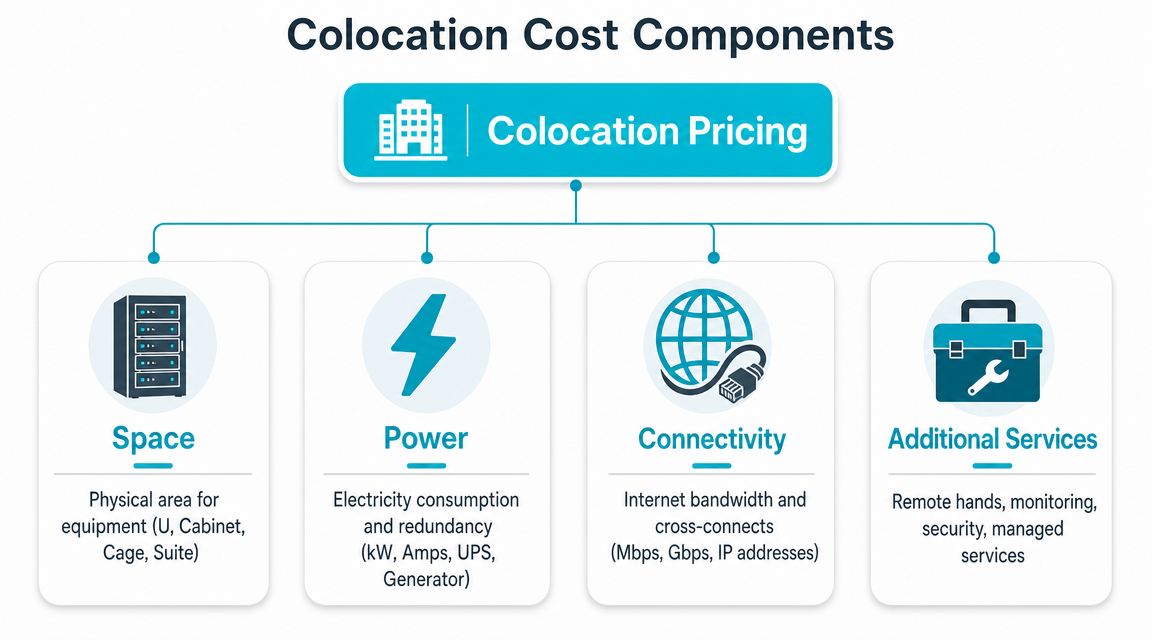 Colocation Cost Components

Colocation Pricing

Space

Physical area for equipment (U, Cabinet, Cage, Suite)

Power

Electricity consumption and redundancy (kW, Amps, UPS, Generator)

Connectivity

Internet bandwidth and cross-connects (Mbps, Gbps, IP addresses)

Additional Services

Remote hands, monitoring, security, managed services